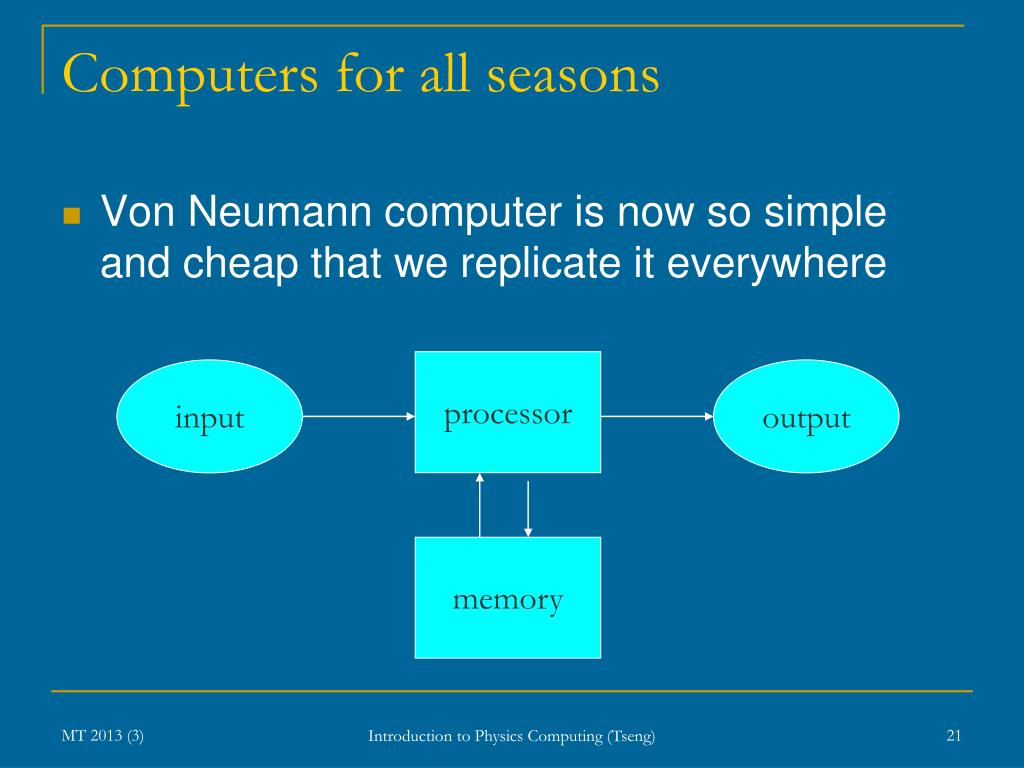 Computers for all seasons

Von Neumann computer is now so simple and cheap that we replicate it everywhere

input

processor

output

memory

MT 2013 (3)

Introduction to Physics Computing (Tseng)

21